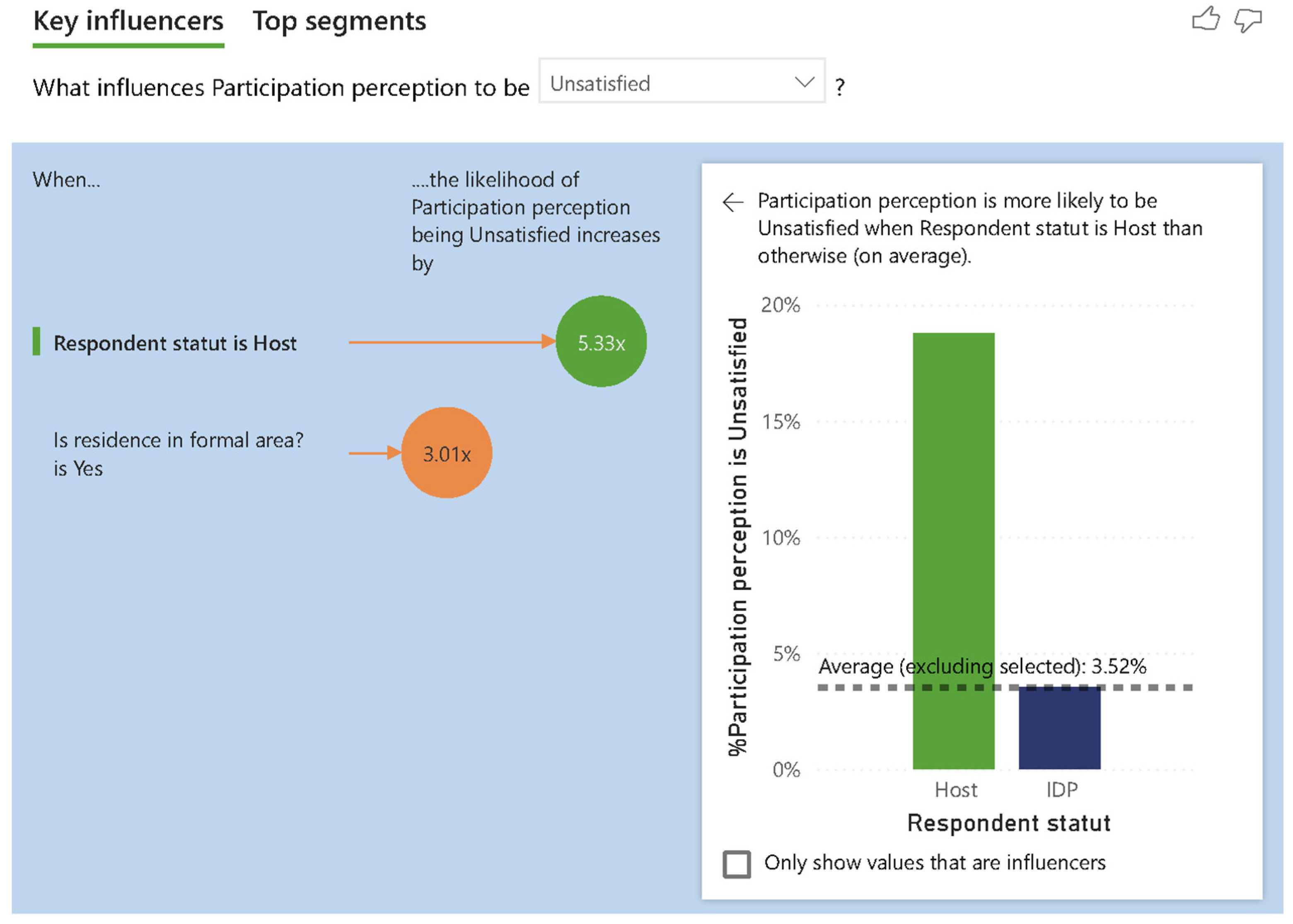 Key influencers Top segments

What influences Participation perception to be Unsatisfied ?

When...

....the likelihood of Participation perception being Unsatisfied increases by

Respondent statut is Host

5.33x

Is residence in formal area? is Yes

3.01x

Participation perception is more likely to be Unsatisfied when Respondent statut is Host than otherwise (on average).

%Participation perception is Unsatisfied

20%

15%

10%

5%

0%

Average (excluding selected): 3.52%

Host

IDP

Respondent statut

Only show values that are influencers